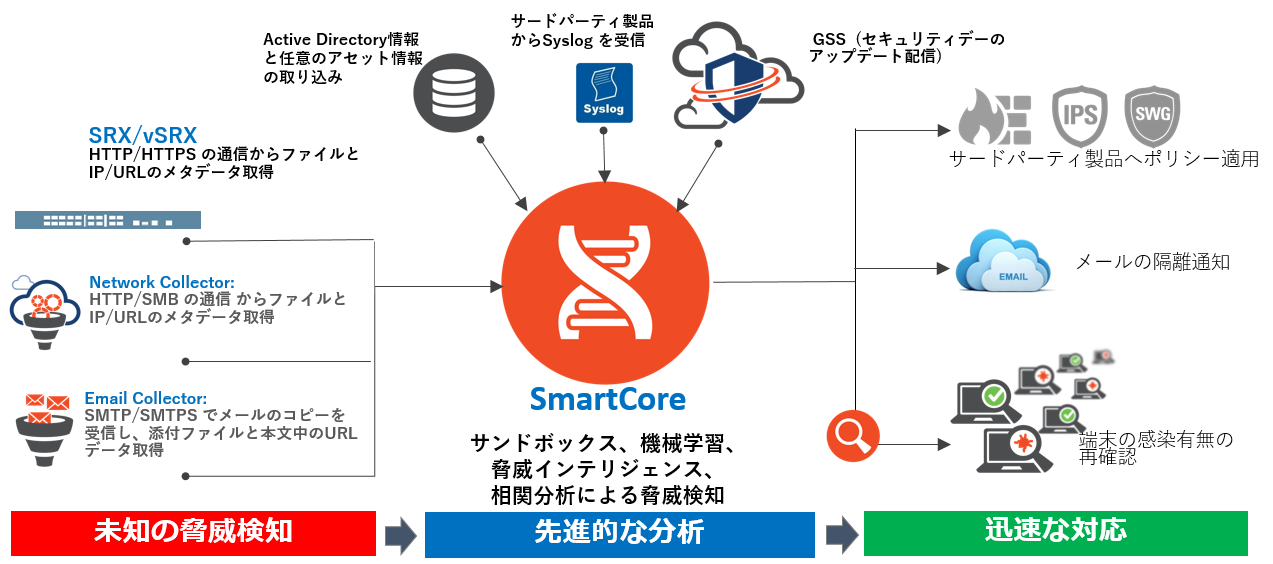 Active Directory情報と任意のアセット情報の取り込み

サードパーティ製品からSyslog を受信

Syslog

GSS（セキュリティデーのアップデート配信）

SRX/vSRX
HTTP/HTTPS の通信からファイルとIP/URLのメタデータ取得

Network Collector:
HTTP/SMB の通信 からファイルとIP/URLのメタデータ取得

Email Collector:
SMTP/SMTPS でメールのコピーを受信し、添付ファイルと本文中のURLデータ取得

SmartCore

サンドボックス、機械学習、脅威インテリジェンス、相関分析による脅威検知

IPS SWG

サードパーティ製品へポリシー適用

EMAIL

メールの隔離通知

端末の感染有無の再確認

未知の脅威検知

先進的な分析

迅速な対応